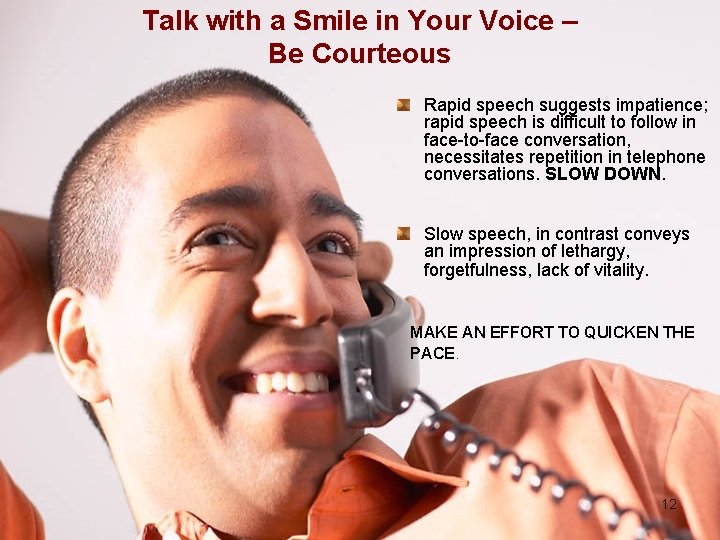 Talk with a Smile in Your Voice – Be Courteous

Rapid speech suggests impatience; rapid speech is difficult to follow in face-to-face conversation, necessitates repetition in telephone conversations. SLOW DOWN.

Slow speech, in contrast conveys an impression of lethargy, forgetfulness, lack of vitality.

MAKE AN EFFORT TO QUICKEN THE PACE.

12